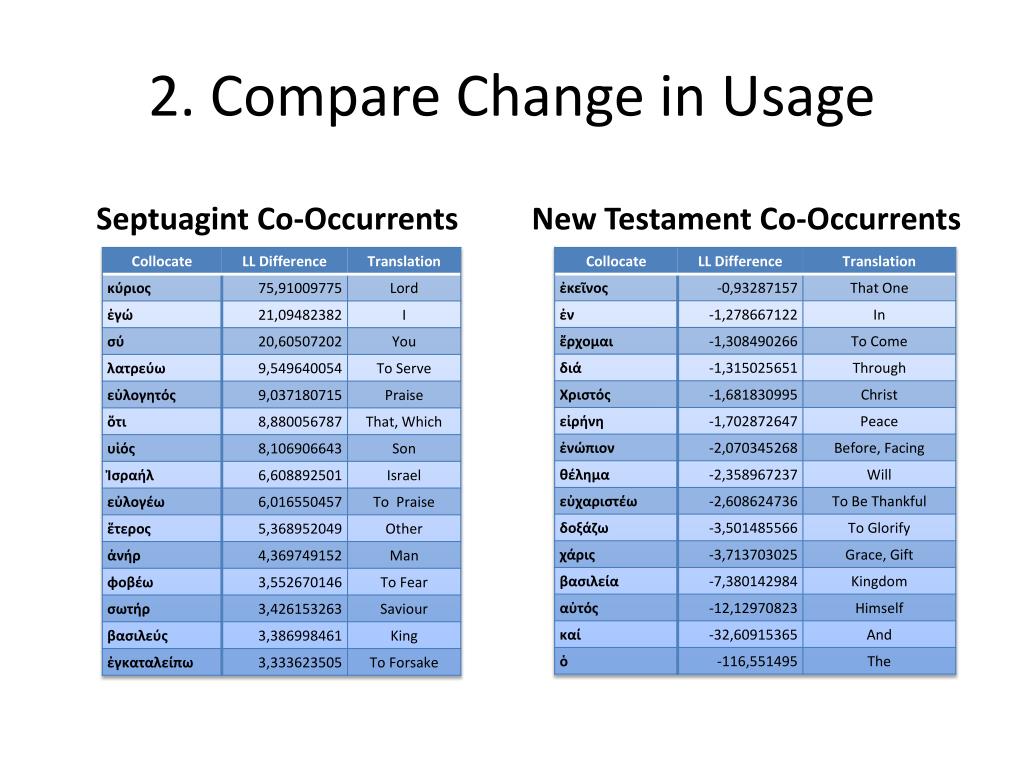 2. Compare Change in Usage

Septuagint Co-Occurrents

| Collocate | LL Difference | Translation |
|---|---|---|
| κύριος | 75,91009775 | Lord |
| ἐγώ | 21,09482382 | I |
| σύ | 20,60507202 | You |
| λατρεύω | 9,549640054 | To Serve |
| εὐλογητός | 9,037180715 | Praise |
| ὅτι | 8,880056787 | That, Which |
| υἱός | 8,106906643 | Son |
| Ἰσραήλ | 6,608892501 | Israel |
| εὐλογέω | 6,016550457 | To Praise |
| ἕτερος | 5,368952049 | Other |
| ἀνήρ | 4,369749152 | Man |
| φοβέω | 3,552670146 | To Fear |
| σωτήρ | 3,426153263 | Saviour |
| βασιλεύς | 3,386998461 | King |
| ἐγκαταλείπω | 3,333623505 | To Forsake |

New Testament Co-Occurrents

| Collocate | LL Difference | Translation |
|---|---|---|
| ἐκεῖνος | -0,93287157 | That One |
| ἐν | -1,278667122 | In |
| ἔρχομαι | -1,308490266 | To Come |
| διά | -1,315025651 | Through |
| Χριστός | -1,681830995 | Christ |
| εἰρήνη | -1,702872647 | Peace |
| ἐνώπιον | -2,070345268 | Before, Facing |
| θέλημα | -2,358967237 | Will |
| εὐχαριστέω | -2,608624736 | To Be Thankful |
| δοξάζω | -3,501485566 | To Glorify |
| χάρις | -3,713703025 | Grace, Gift |
| βασιλεία | -7,380142984 | Kingdom |
| αὐτός | -12,12970823 | Himself |
| καί | -32,60915365 | And |
| ὁ | -116,551495 | The |